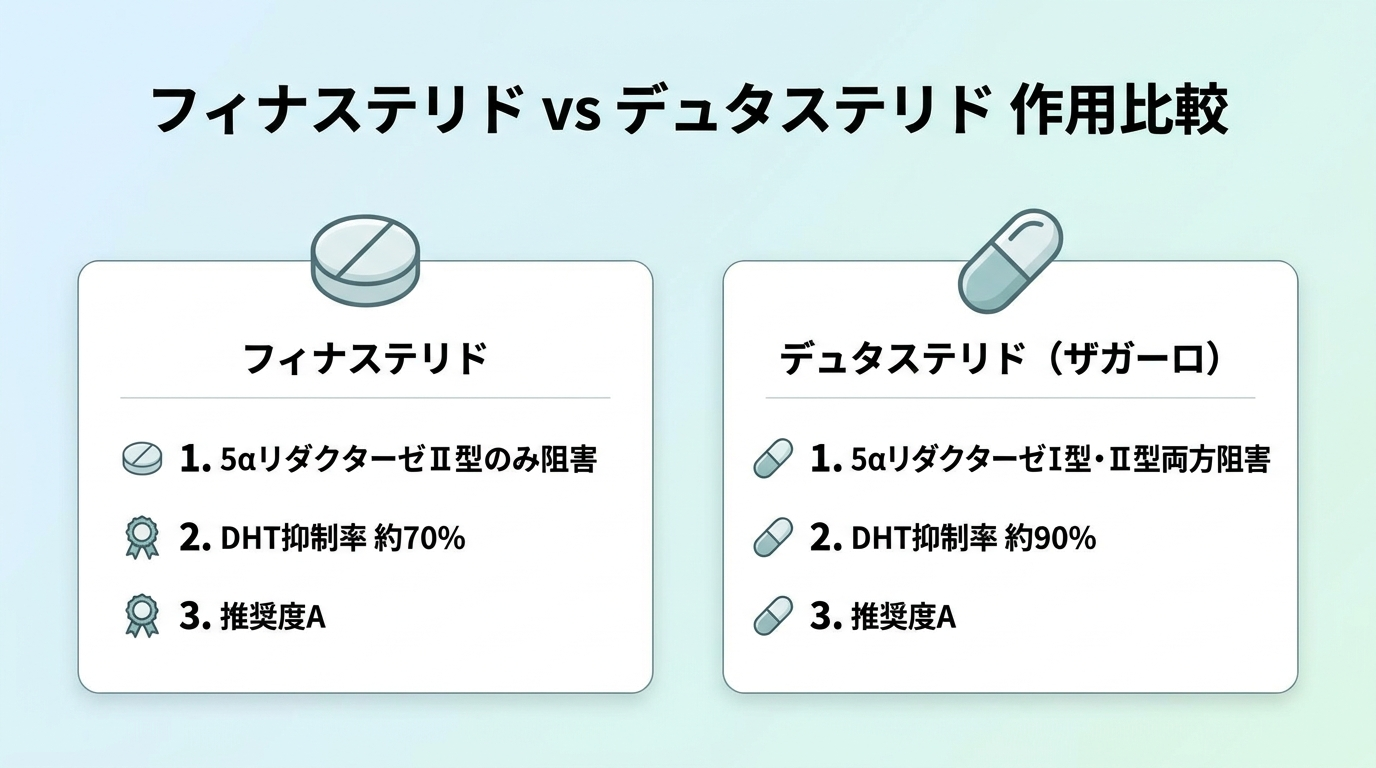 フィナステリド vs デュタステリド 作用比較

フィナステリド

1. 5αリダクターゼⅡ型のみ阻害

2. DHT抑制率 約70%

3. 推奨度A

デュタステリド（ザガーロ）

1. 5αリダクターゼⅠ型・Ⅱ型両方阻害

2. DHT抑制率 約90%

3. 推奨度A